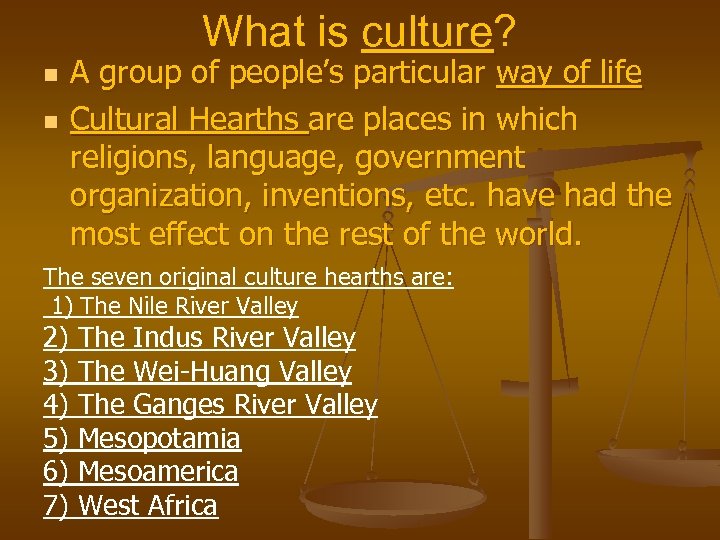 What is culture?

A group of people's particular way of life

Cultural Hearths are places in which religions, language, government organization, inventions, etc. have had the most effect on the rest of the world.

The seven original culture hearths are:
1) The Nile River Valley
2) The Indus River Valley
3) The Wei-Huang Valley
4) The Ganges River Valley
5) Mesopotamia
6) Mesoamerica
7) West Africa